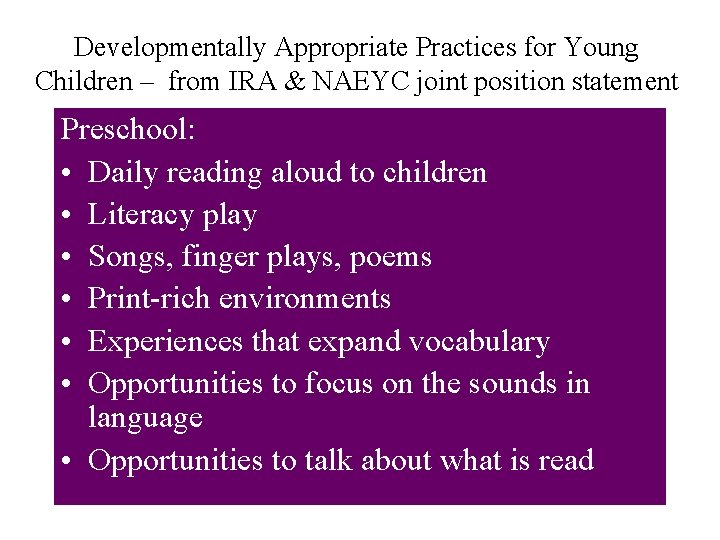 Developmentally Appropriate Practices for Young Children – from IRA & NAEYC joint position statement

Preschool:
• Daily reading aloud to children
• Literacy play
• Songs, finger plays, poems
• Print-rich environments
• Experiences that expand vocabulary
• Opportunities to focus on the sounds in language
• Opportunities to talk about what is read